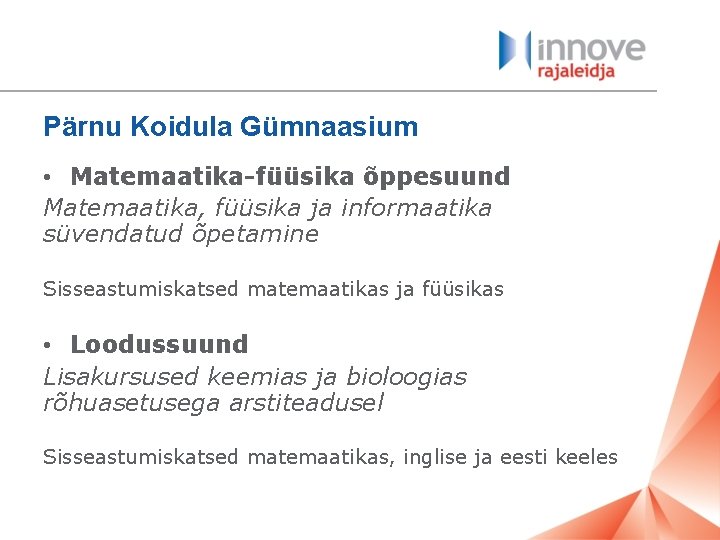 innove
rajaleidja

Pärnu Koidula Gümnaasium

• Matemaatika-füüsika õppesuund
Matemaatika, füüsika ja informaatika süvendatud õpetamine

Sisseastumiskatsed matemaatikas ja füüsikas

• Loodussuund
Lisakursused keemias ja bioloogias rõhuasetusega arstiteadusel

Sisseastumiskatsed matemaatikas, inglise ja eesti keeles